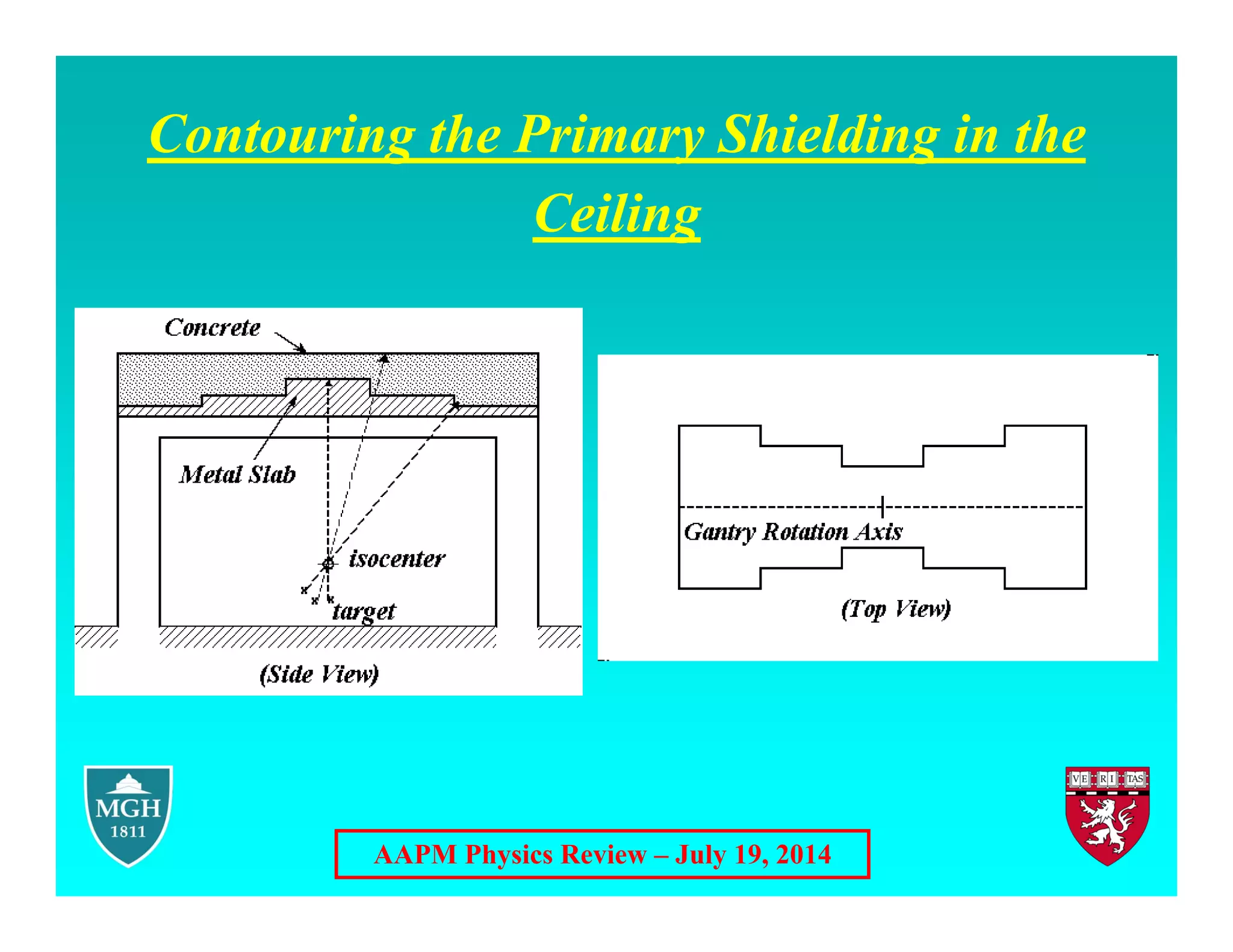 Contouring the Primary Shielding in the Ceiling

Concrete

Metal Slab

isocenter

target

(Side View)

Gantry Rotation Axis

(Top View)

MGH
1811

AAPM Physics Review – July 19, 2014

VE RI TAS